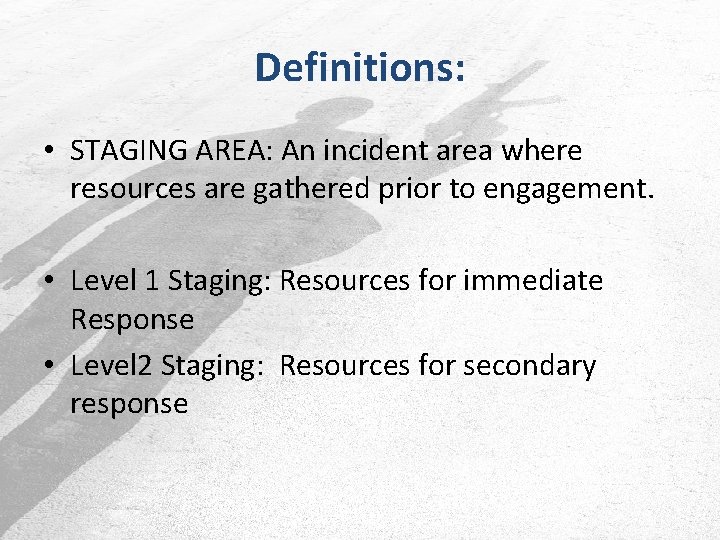 Definitions:

• STAGING AREA: An incident area where resources are gathered prior to engagement.

• Level 1 Staging: Resources for immediate Response
• Level2 Staging:  Resources for secondary response